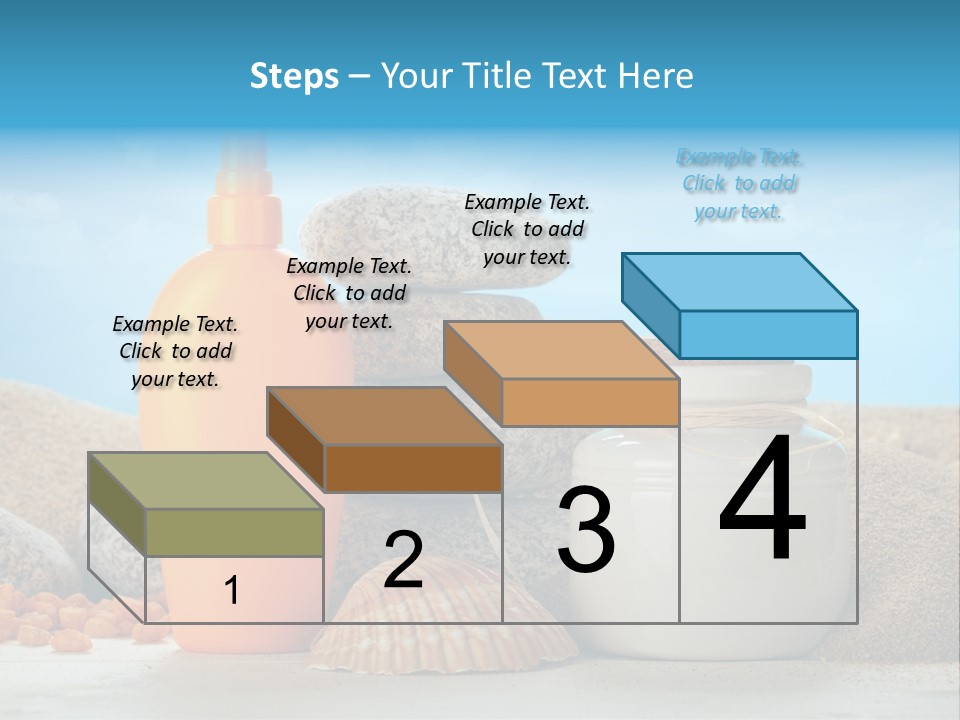 Steps – Your Title Text Here

Example Text. Click to add your text.

Example Text. Click to add your text.

Example Text. Click to add your text.

Example Text. Click to add your text.

1

2

3

4